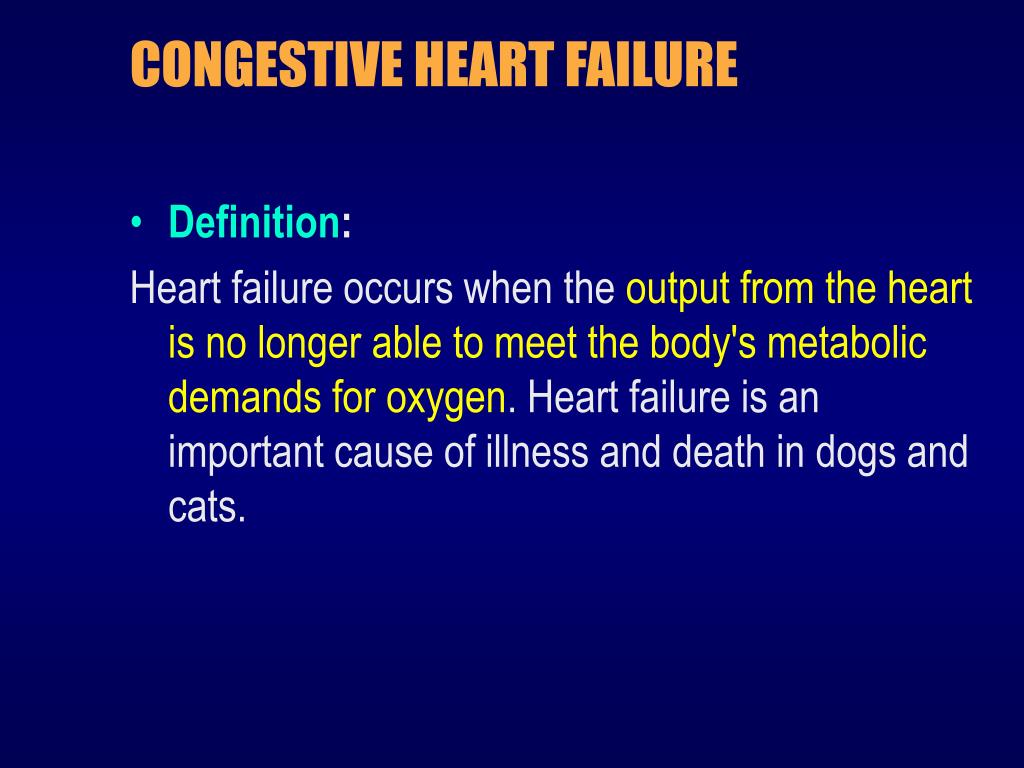 CONGESTIVE HEART FAILURE

• Definition:

Heart failure occurs when the output from the heart is no longer able to meet the body's metabolic demands for oxygen. Heart failure is an important cause of illness and death in dogs and cats.